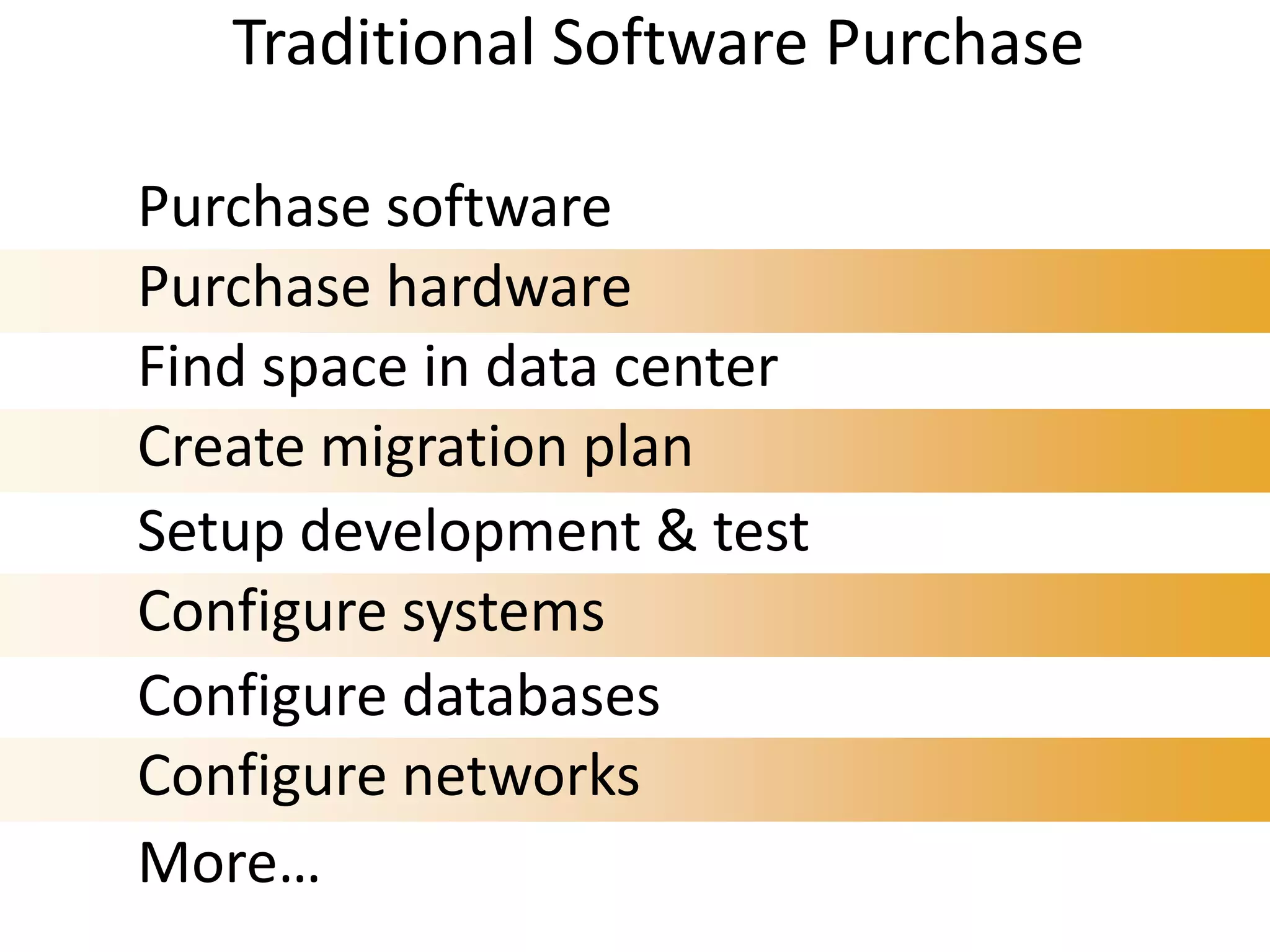 Traditional Software Purchase

Purchase software

Purchase hardware

Find space in data center

Create migration plan

Setup development & test

Configure systems

Configure databases

Configure networks

More…